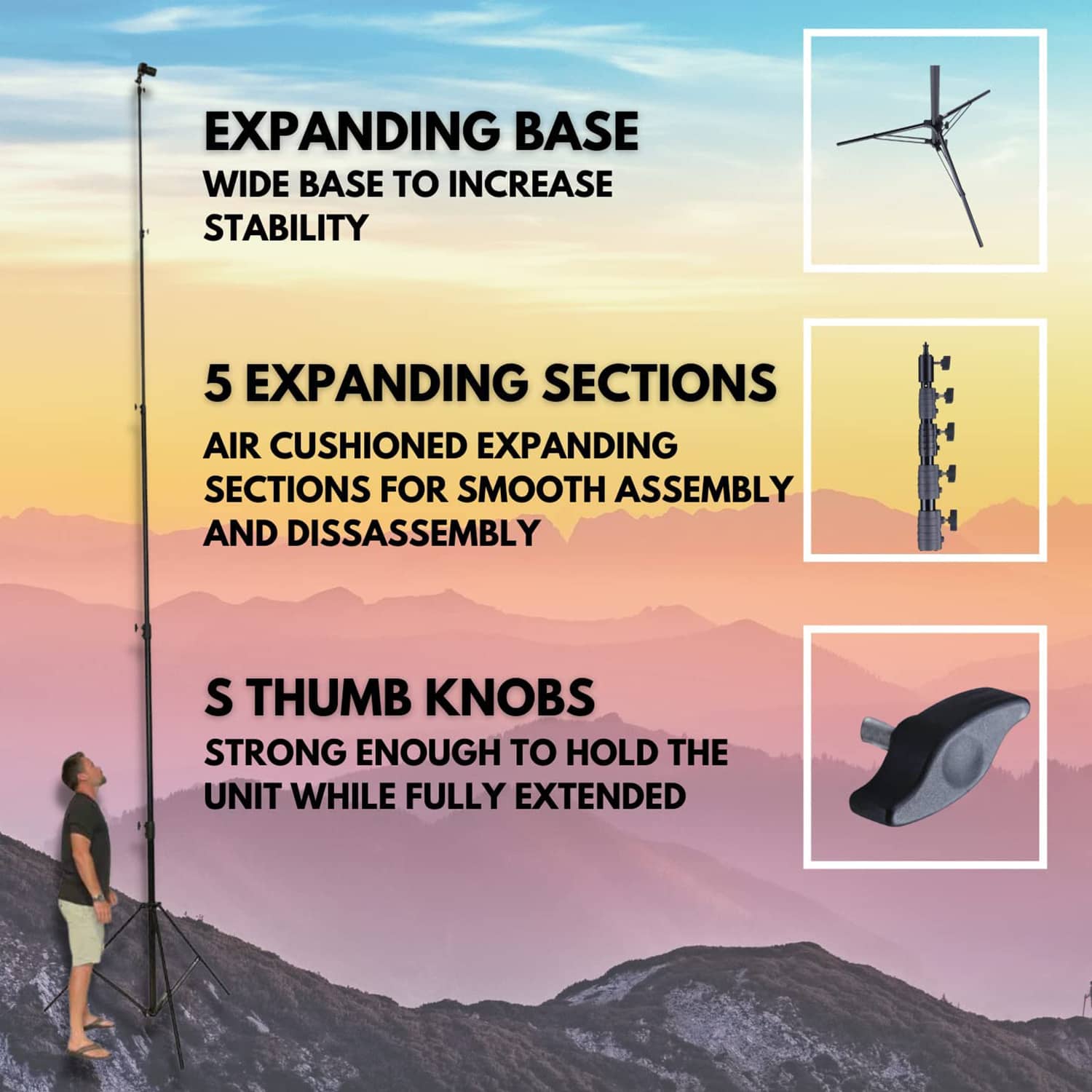 EXPANDING BASE
WIDE BASE TO INCREASE STABILITY

5 EXPANDING SECTIONS
AIR CUSHIONED EXPANDING SECTIONS FOR SMOOTH ASSEMBLY AND DISSASSEMBLY

S THUMB KNOBS
STRONG ENOUGH TO HOLD THE UNIT WHILE FULLY EXTENDED